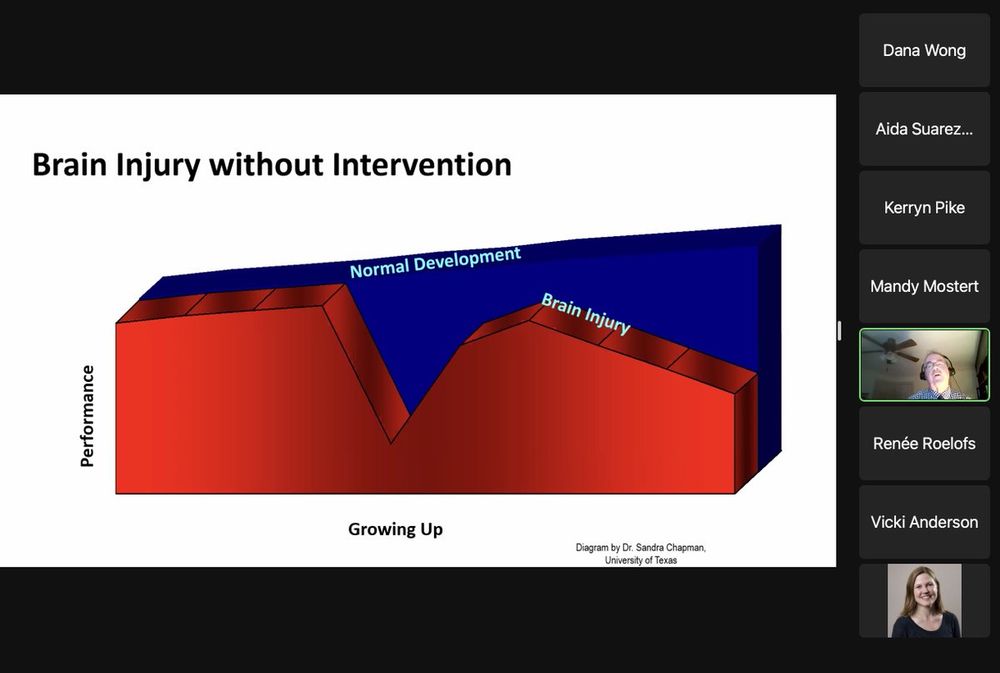 Brain Injury without Intervention

Normal Development

Brain Injury

Performance

Growing Up

Diagram by Dr. Sandra Chapman, University of Texas

Dana Wong

Aida Suarez...

Kerryn Pike

Mandy Mostert

Renée Roelofs

Vicki Anderson